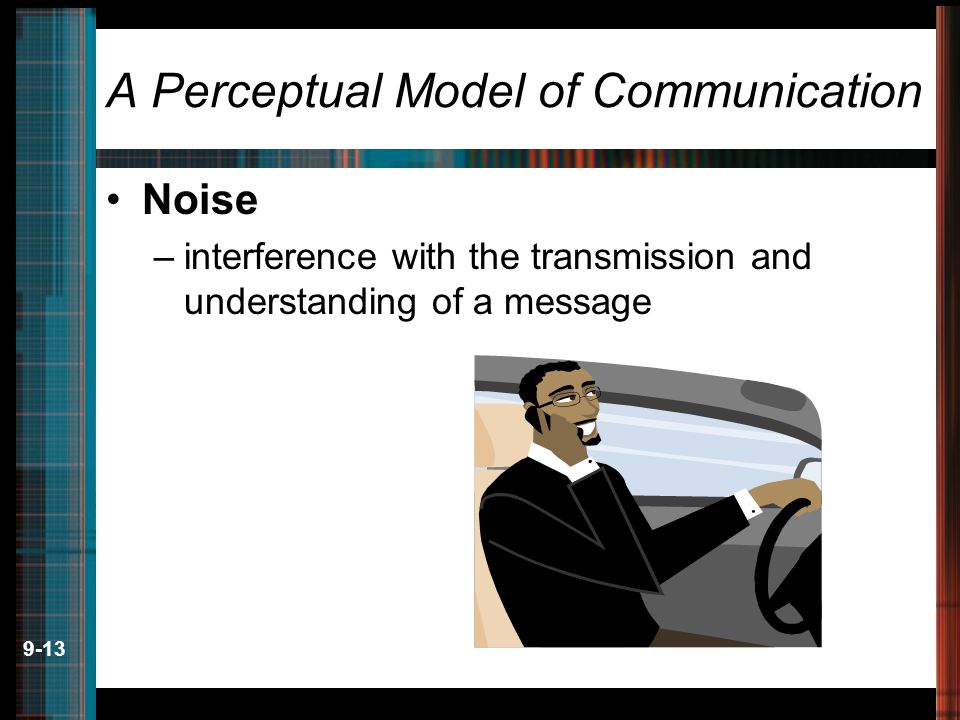 A Perceptual Model of Communication

• Noise

– interference with the transmission and understanding of a message

9-13